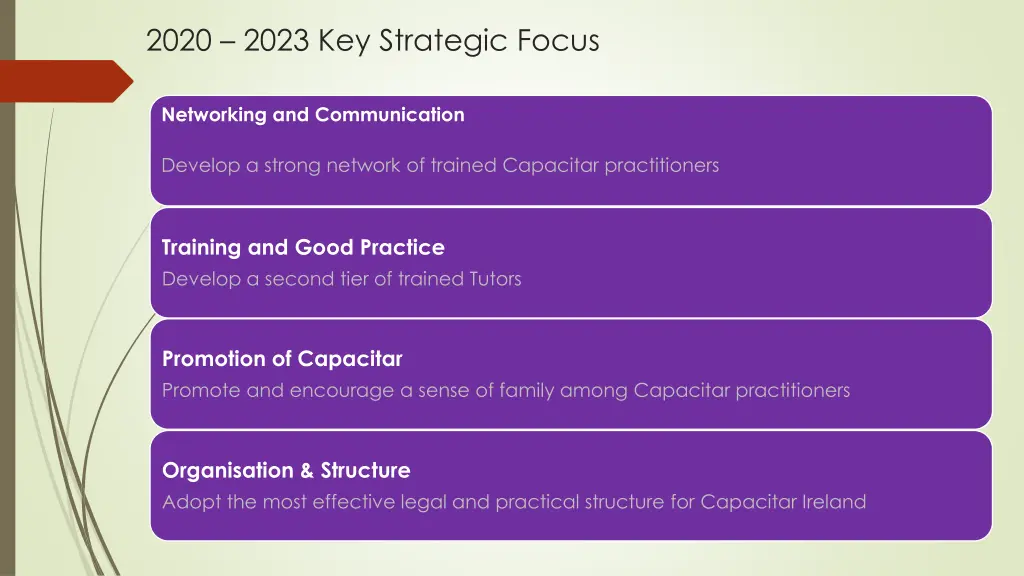 2020 – 2023 Key Strategic Focus

Networking and Communication

Develop a strong network of trained Capacitar practitioners

Training and Good Practice

Develop a second tier of trained Tutors

Promotion of Capacitar

Promote and encourage a sense of family among Capacitar practitioners

Organisation & Structure

Adopt the most effective legal and practical structure for Capacitar Ireland